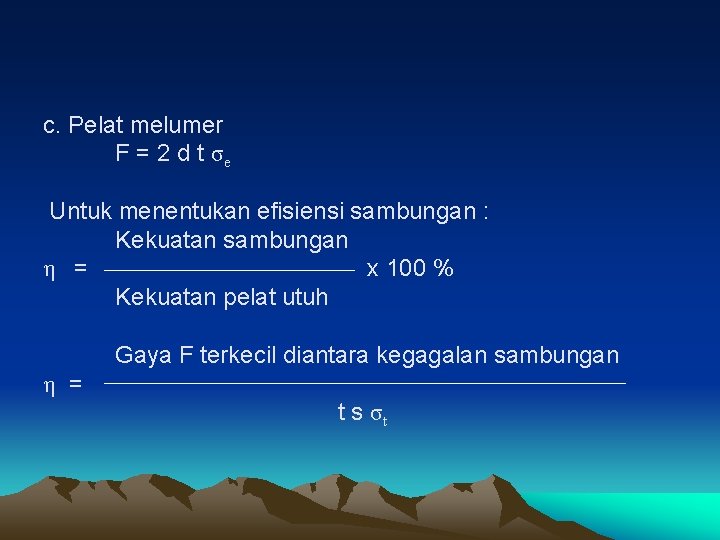 c. Pelat melumer

$F = 2\ d\ t\ \sigma_e$

Untuk menentukan efisiensi sambungan :

$\eta = \frac{\text{Kekuatan sambungan}}{\text{Kekuatan pelat utuh}} \times 100\ \%$

$\eta = \frac{\text{Gaya F terkecil diantara kegagalan sambungan}}{t\ s\ \sigma_t}$